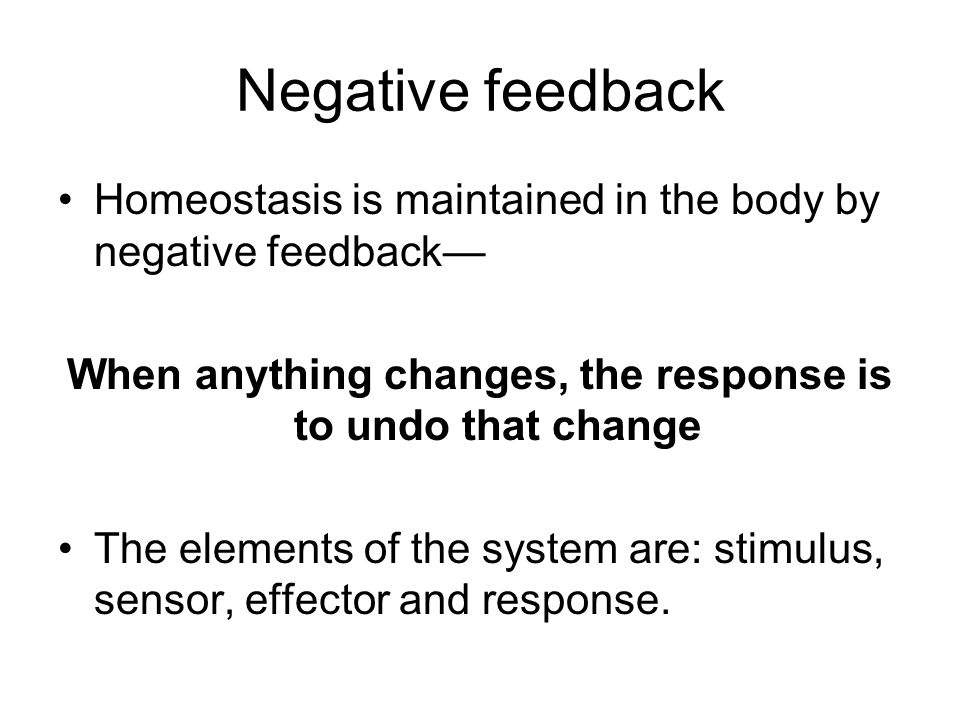 Negative feedback

• Homeostasis is maintained in the body by negative feedback—

When anything changes, the response is to undo that change

• The elements of the system are: stimulus, sensor, effector and response.